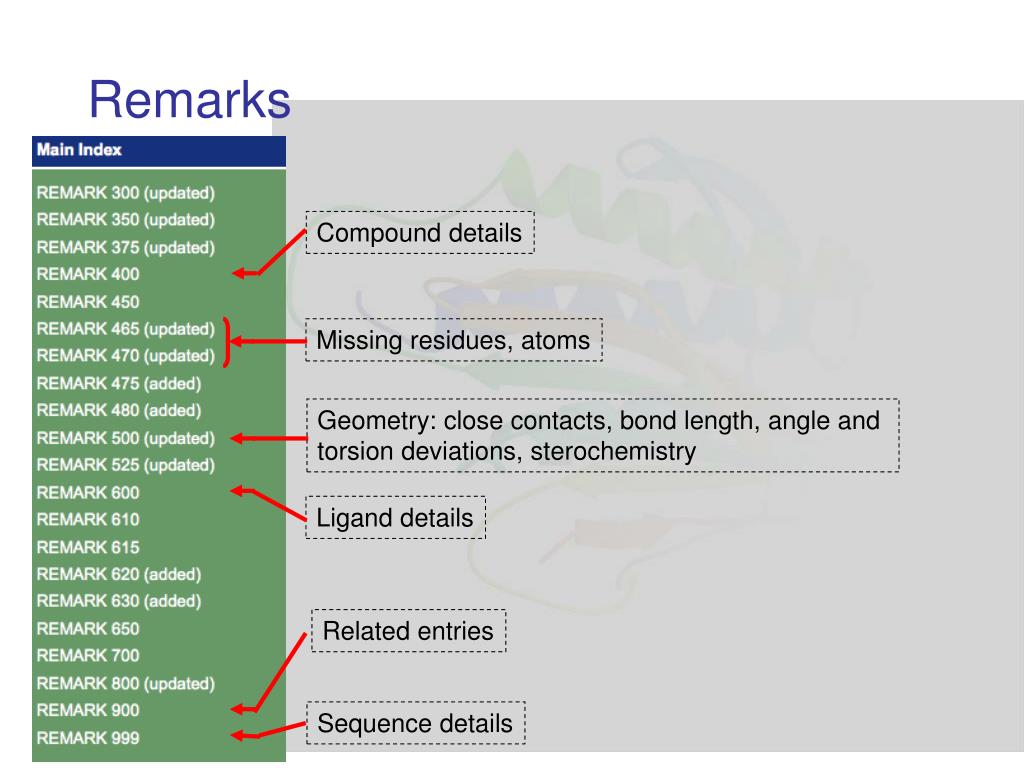 Remarks

Main Index

REMARK 300 (updated)
REMARK 350 (updated)
REMARK 375 (updated)
REMARK 400
REMARK 450
REMARK 465 (updated)
REMARK 470 (updated)
REMARK 475 (added)
REMARK 480 (added)
REMARK 500 (updated)
REMARK 525 (updated)
REMARK 600
REMARK 610
REMARK 615
REMARK 620 (added)
REMARK 630 (added)
REMARK 650
REMARK 700
REMARK 800 (updated)
REMARK 900
REMARK 999

Compound details

Missing residues, atoms

Geometry: close contacts, bond length, angle and torsion deviations, sterochemistry

Ligand details

Related entries

Sequence details